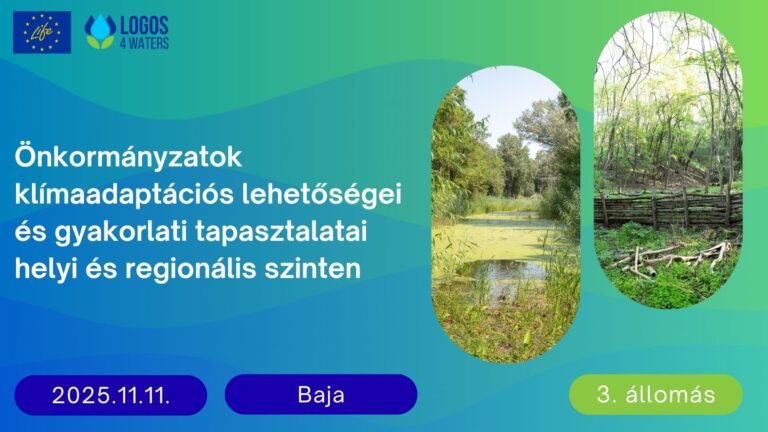 Life

LOGOS 4 WATERS

Önkormányzatok klímaadaptációs lehetőségei és gyakorlati tapasztalatai helyi és regionális szinten

2025.11.11.

Baja

3. állomás